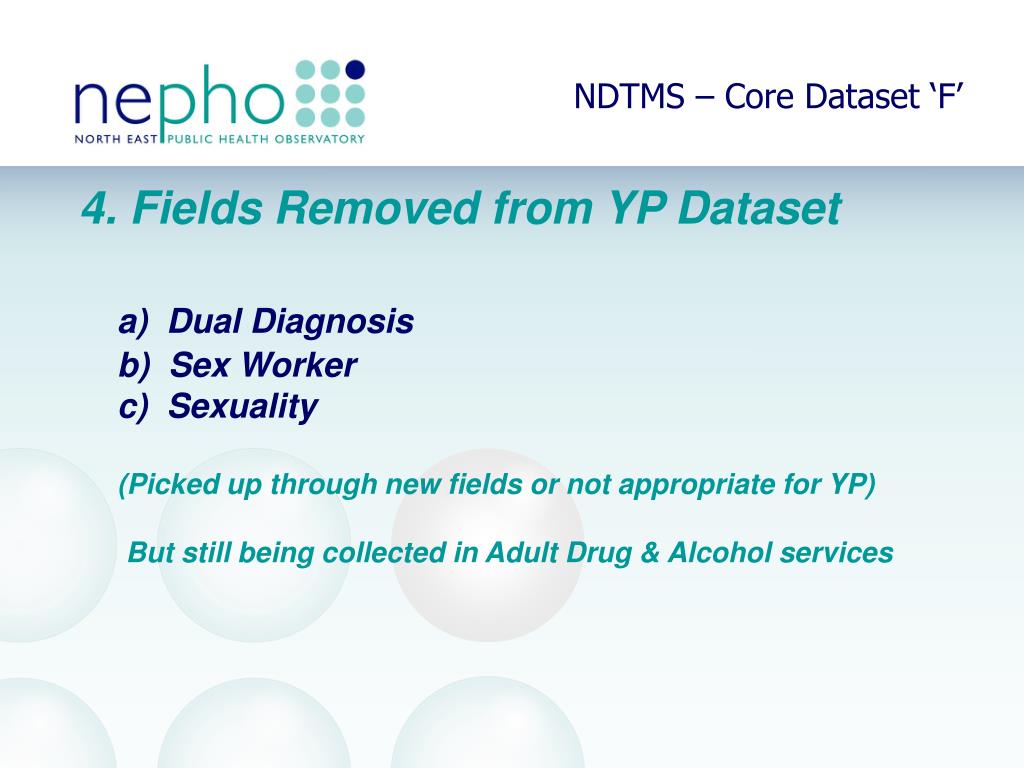 nepho
NORTH EAST PUBLIC HEALTH OBSERVATORY

NDTMS – Core Dataset ‘F’

4. Fields Removed from YP Dataset

a) Dual Diagnosis
b) Sex Worker
c) Sexuality

(Picked up through new fields or not appropriate for YP)

But still being collected in Adult Drug & Alcohol services